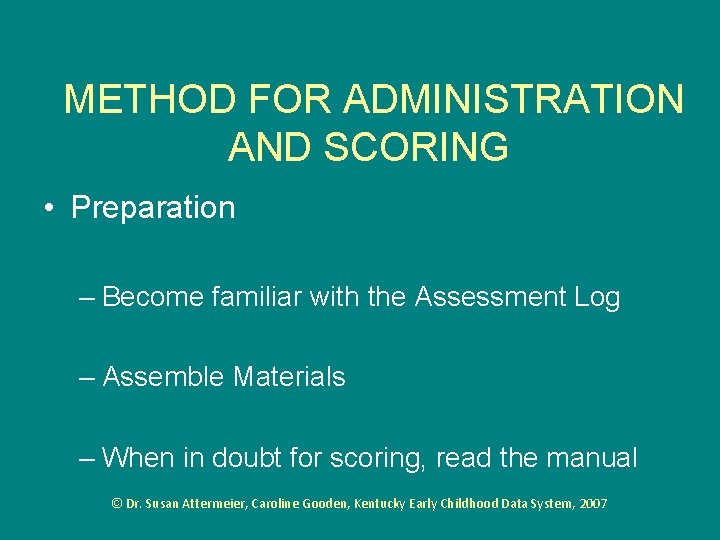 METHOD FOR ADMINISTRATION AND SCORING

• Preparation

– Become familiar with the Assessment Log

– Assemble Materials

– When in doubt for scoring, read the manual

© Dr. Susan Attermeier, Caroline Gooden, Kentucky Early Childhood Data System, 2007